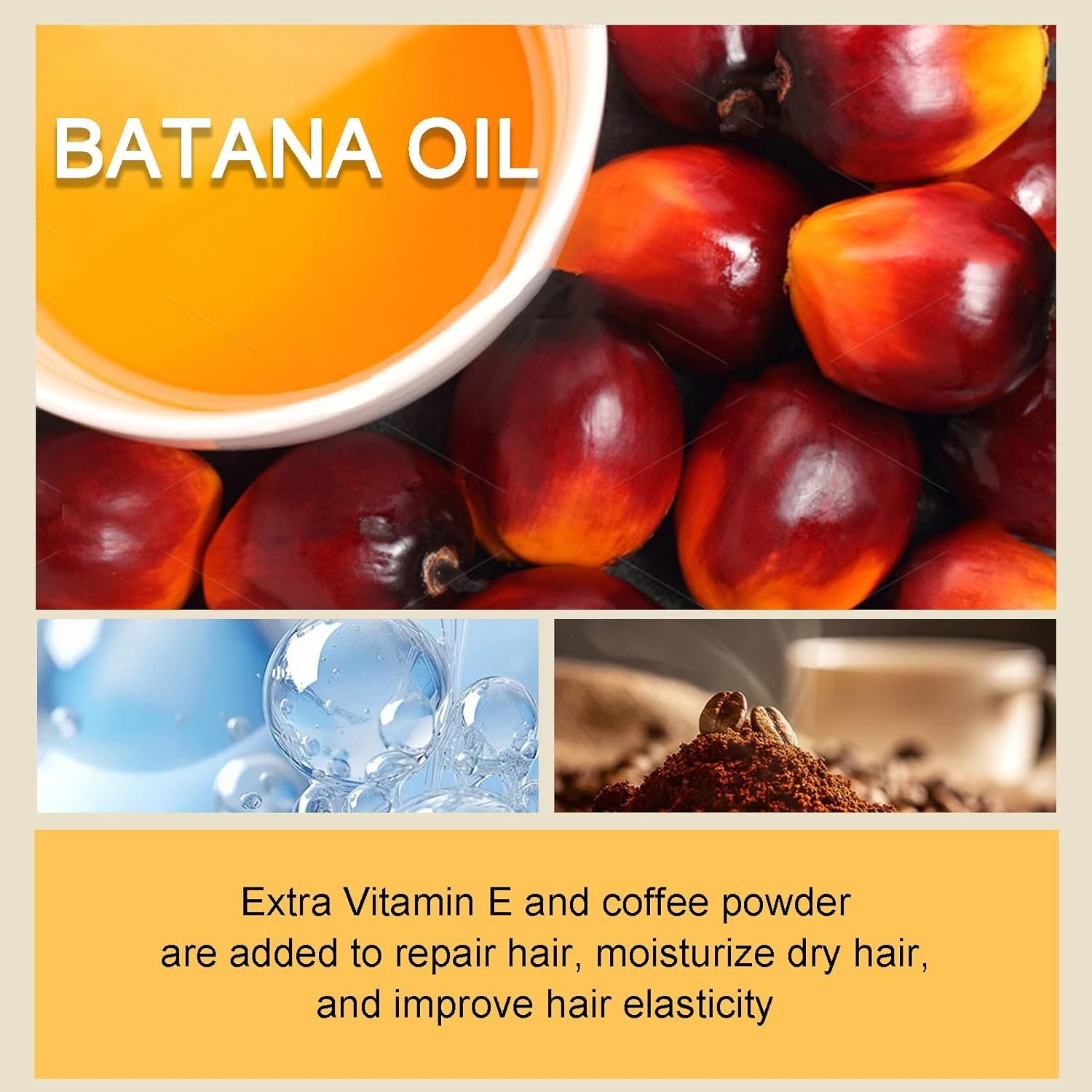 BATANA OIL

Extra Vitamin E and coffee powder are added to repair hair, moisturize dry hair, and improve hair elasticity